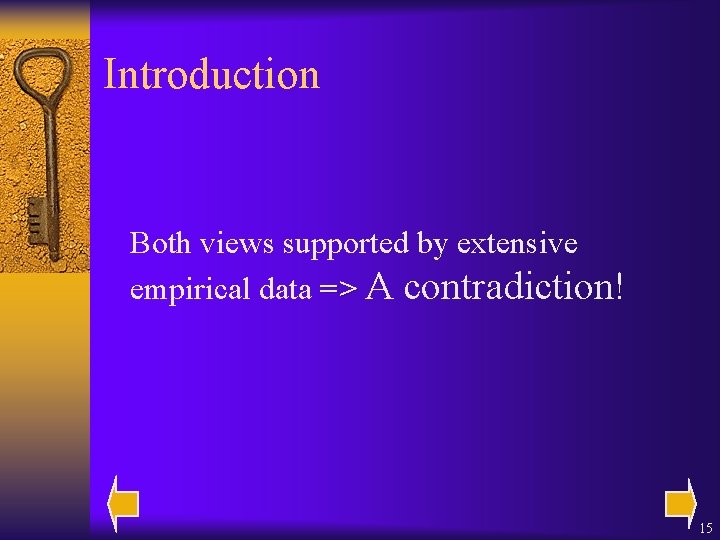 Introduction

Both views supported by extensive empirical data => A contradiction!

15